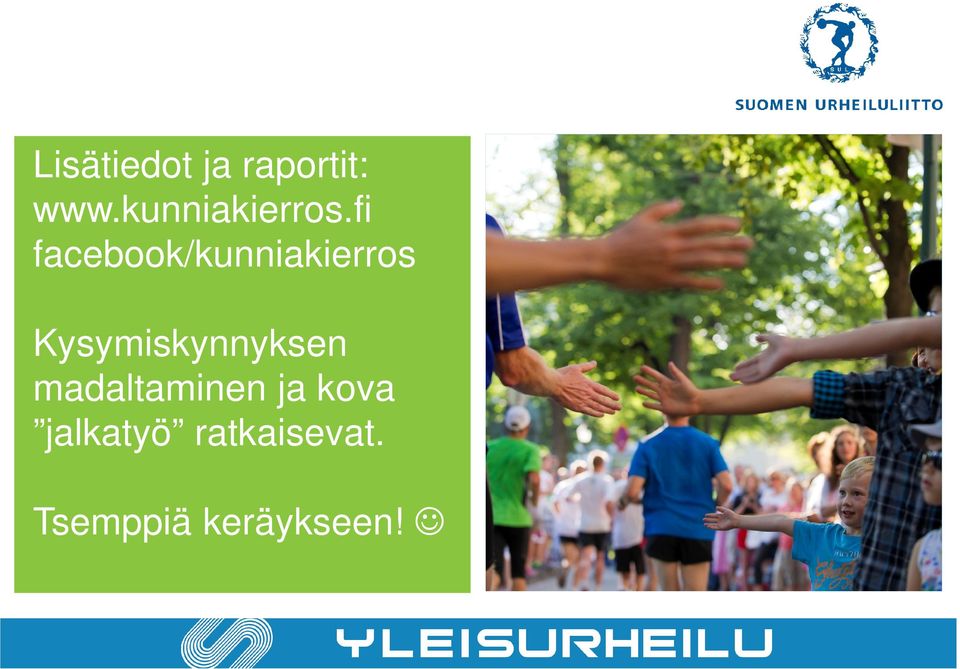 SUL

SUOMEN URHEILULIITTO

Lisätiedot ja raportit:
www.kunniakierros.fi
facebook/kunniakierros

Kysymiskynnyksen madaltaminen ja kova ”jalkatyö” ratkaisevat.

Tsemppiä keräykseen! ☺

YLEISURHEILU